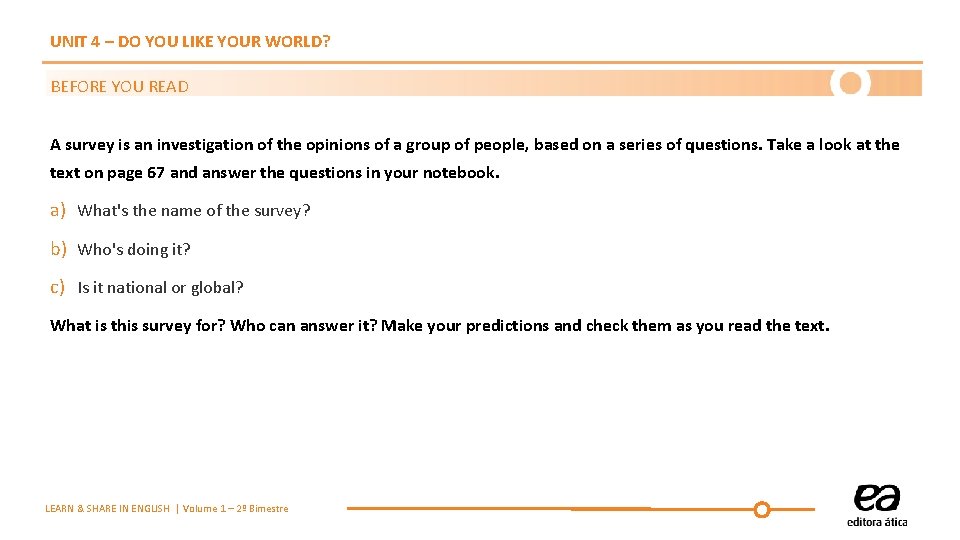 UNIT 4 – DO YOU LIKE YOUR WORLD?

BEFORE YOU READ

A survey is an investigation of the opinions of a group of people, based on a series of questions. Take a look at the text on page 67 and answer the questions in your notebook.

a) What's the name of the survey?

b) Who's doing it?

c) Is it national or global?

What is this survey for? Who can answer it? Make your predictions and check them as you read the text.

LEARN & SHARE IN ENGLISH | Volume 1 – 2º Bimestre

ea
editora ática